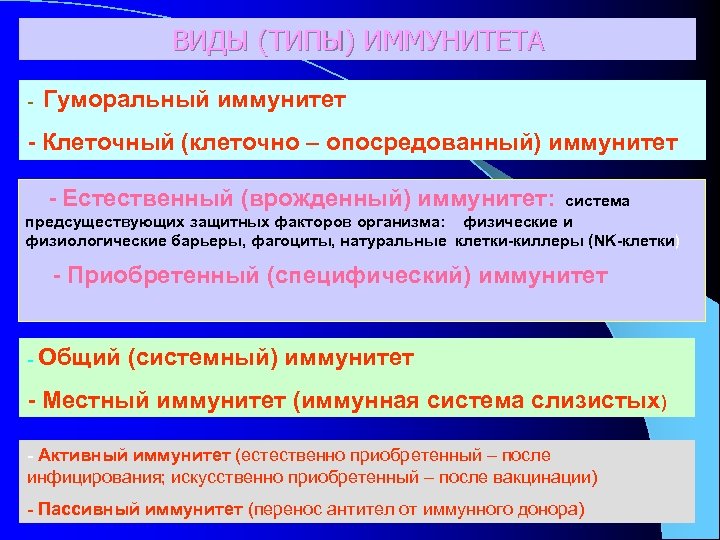 ВИДЫ (ТИПЫ) ИММУНИТЕТА

- Гуморальный иммунитет

- Клеточный (клеточно – опосредованный) иммунитет

- Естественный (врожденный) иммунитет: система предсуществующих защитных факторов организма: физические и физиологические барьеры, фагоциты, натуральные клетки-киллеры (NK-клетки)

- Приобретенный (специфический) иммунитет

- Общий (системный) иммунитет

- Местный иммунитет (иммунная система слизистых)

- Активный иммунитет (естественно приобретенный – после инфицирования; искусственно приобретенный – после вакцинации)

- Пассивный иммунитет (перенос антител от иммунного донора)